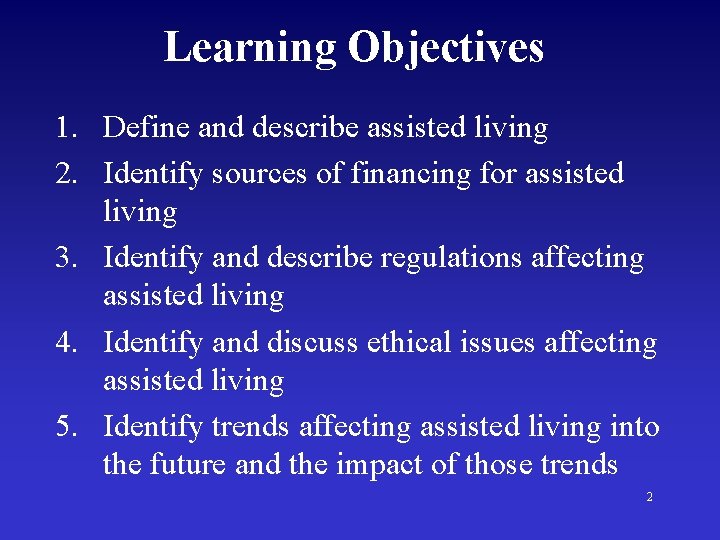 Learning Objectives

1. Define and describe assisted living
2. Identify sources of financing for assisted living
3. Identify and describe regulations affecting assisted living
4. Identify and discuss ethical issues affecting assisted living
5. Identify trends affecting assisted living into the future and the impact of those trends

2